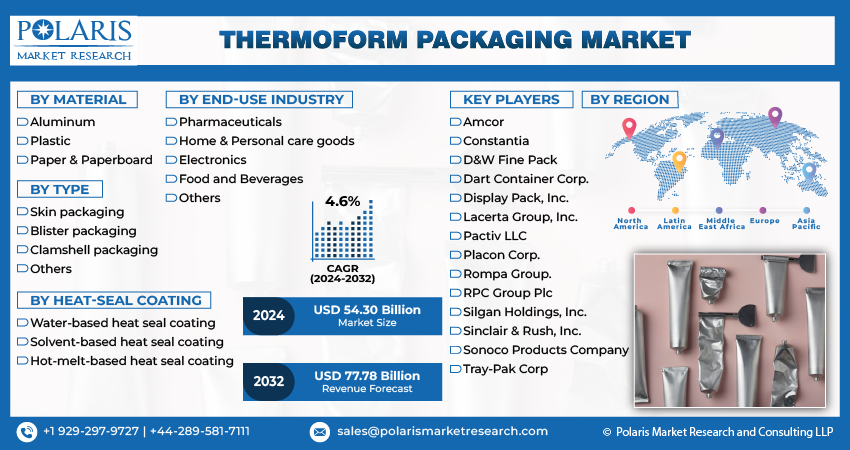 POLARIS
MARKET RESEARCH

THERMOFORM PACKAGING MARKET

BY MATERIAL
Aluminum
Plastic
Paper & Paperboard

BY TYPE
Skin packaging
Blister packaging
Clamshell packaging
Others

BY HEAT-SEAL COATING
Water-based heat seal coating
Solvent-based heat seal coating
Hot-melt-based heat seal coating

BY END-USE INDUSTRY
Pharmaceuticals
Home & Personal care goods
Electronics
Food and Beverages
Others

4.6%
CAGR
(2024-2032)

2024
USD 54.30 Billion
Market Size

2032
USD 77.78 Billion
Revenue Forecast

KEY PLAYERS
Amcor
Constantia
D&W Fine Pack
Dart Container Corp.
Display Pack, Inc.
Lacerta Group, Inc.
Pactiv LLC
Placon Corp.
Rompa Group.
RPC Group Plc
Silgan Holdings, Inc.
Sinclair & Rush, Inc.
Sonoco Products Company
Tray-Pak Corp

BY REGION
North America
Latin America
Middle East Africa
Europe
Asia Pacific

+1 929-297-9727 | +44-289-581-7111
sales@polarismarketresearch.com
© Polaris Market Research and Consulting LLP